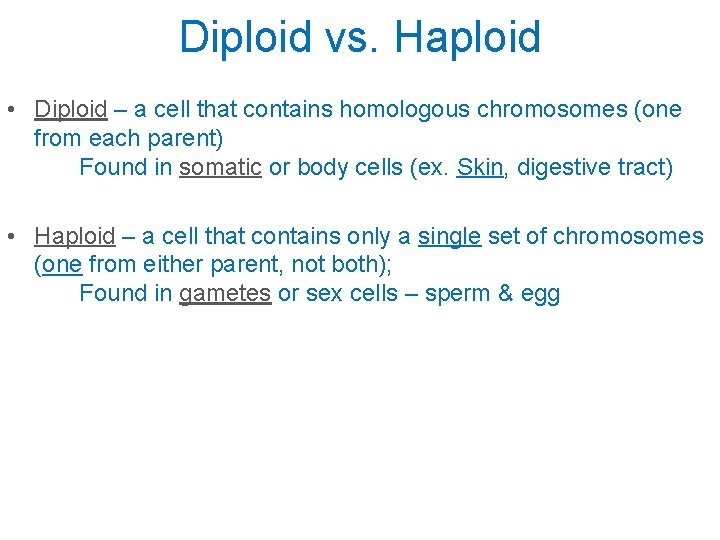 Diploid vs. Haploid

• Diploid – a cell that contains homologous chromosomes (one from each parent)
Found in somatic or body cells (ex. Skin, digestive tract)

• Haploid – a cell that contains only a single set of chromosomes (one from either parent, not both);
Found in gametes or sex cells – sperm & egg